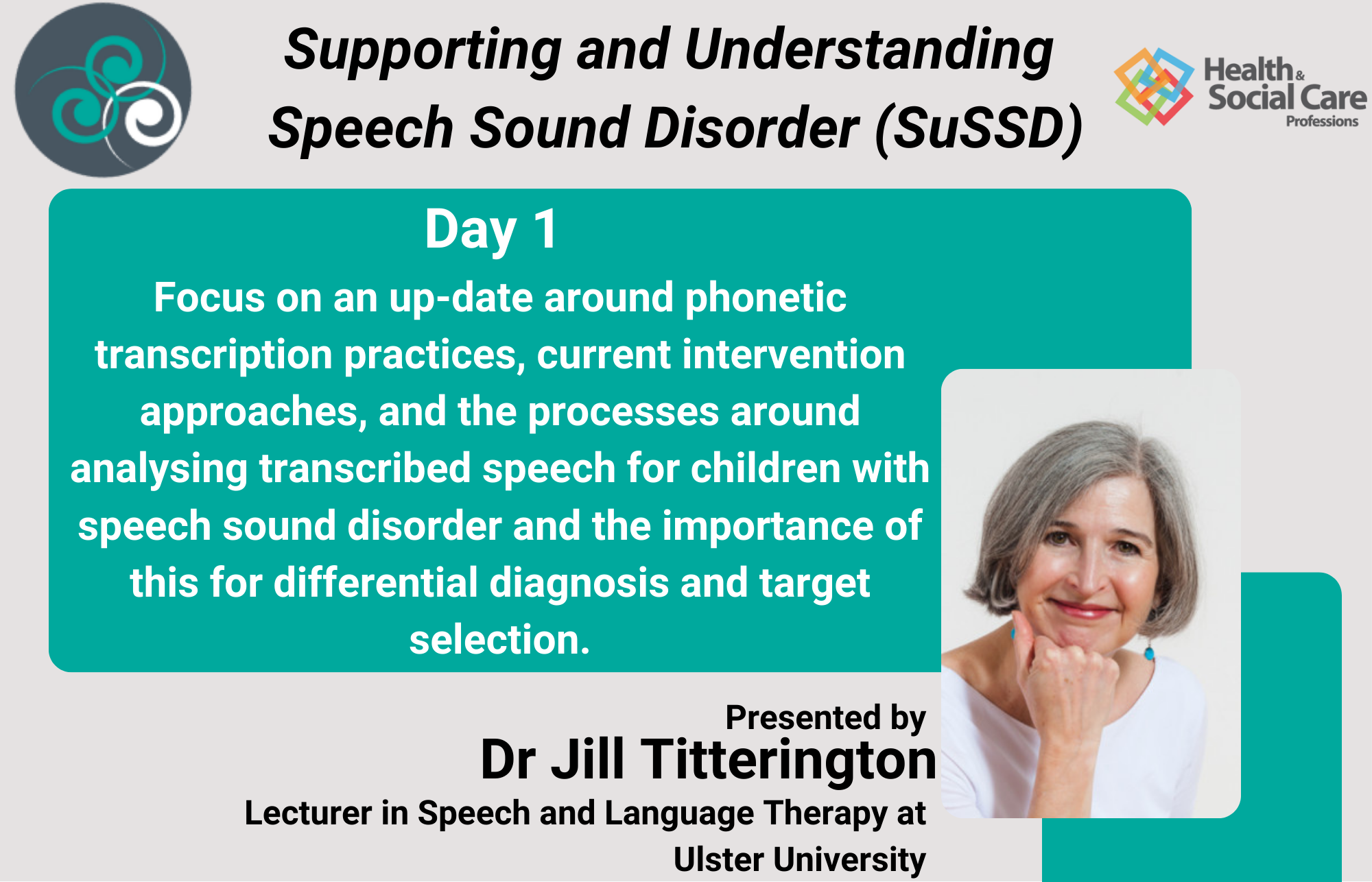 Supporting and Understanding Speech Sound Disorder (SuSSD)

Health & Social Care Professions

Day 1

Focus on an up-date around phonetic transcription practices, current intervention approaches, and the processes around analysing transcribed speech for children with speech sound disorder and the importance of this for differential diagnosis and target selection.

Presented by
Dr Jill Titterington
Lecturer in Speech and Language Therapy at Ulster University